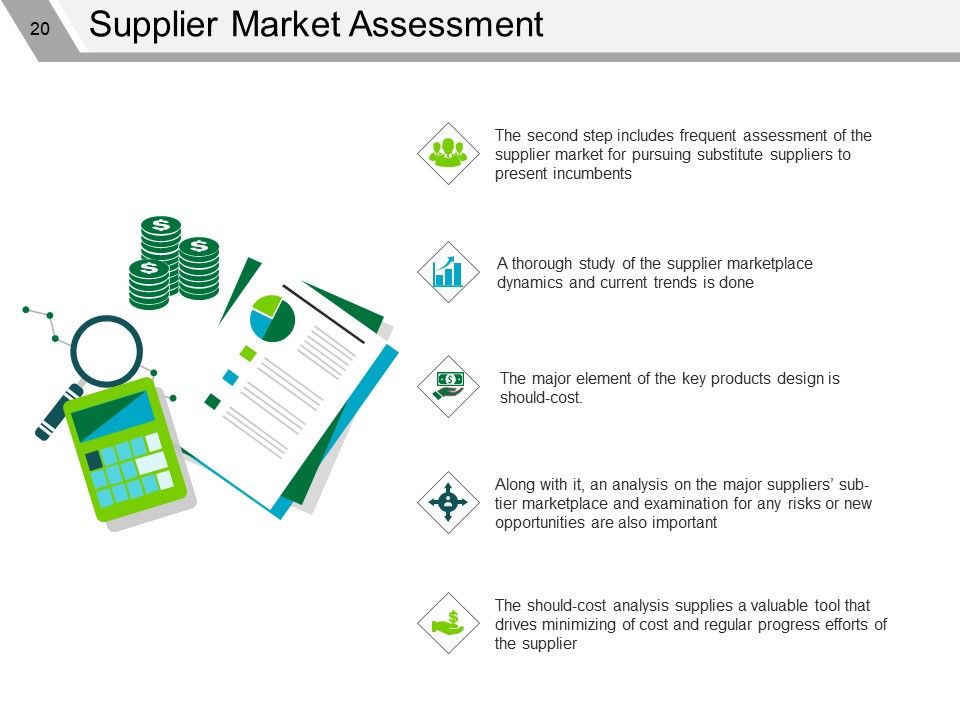 20

Supplier Market Assessment

The second step includes frequent assessment of the supplier market for pursuing substitute suppliers to present incumbents

A thorough study of the supplier marketplace dynamics and current trends is done

The major element of the key products design is should-cost.

Along with it, an analysis on the major suppliers' sub-tier marketplace and examination for any risks or new opportunities are also important

The should-cost analysis supplies a valuable tool that drives minimizing of cost and regular progress efforts of the supplier